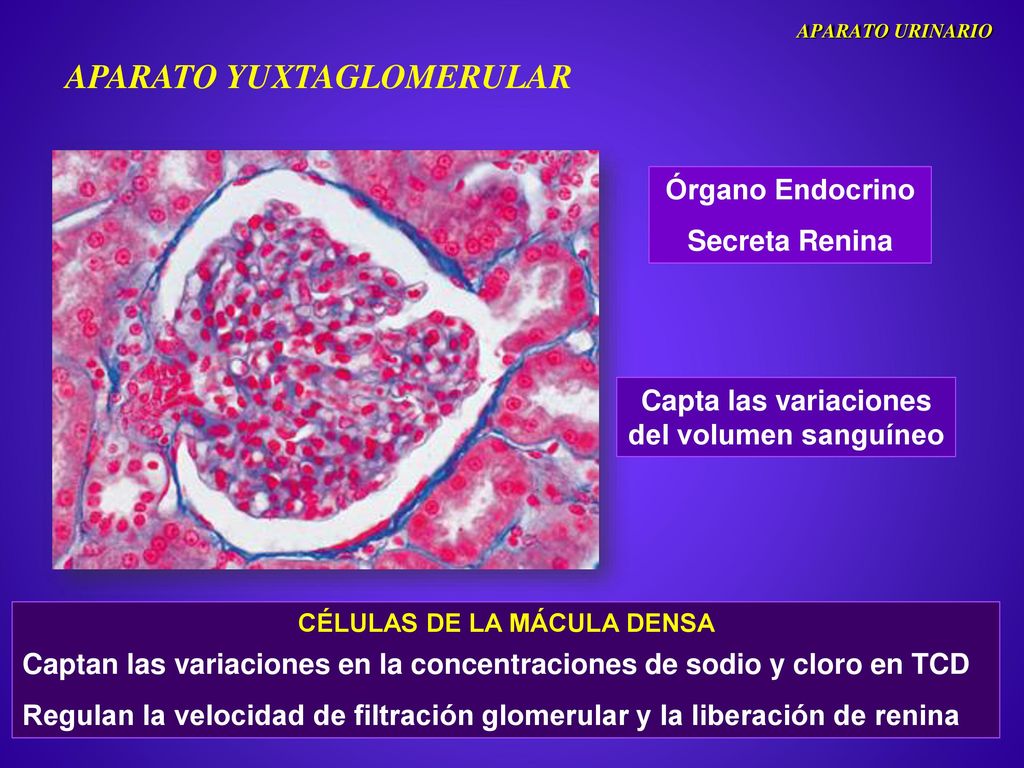 APARATO URINARIO

APARATO YUXTAGLOMERULAR

Órgano Endocrino

Secreta Renina

Capta las variaciones del volumen sanguíneo

CÉLULAS DE LA MÁCULA DENSA

Captan las variaciones en la concentraciones de sodio y cloro en TCD

Regulan la velocidad de filtración glomerular y la liberación de renina